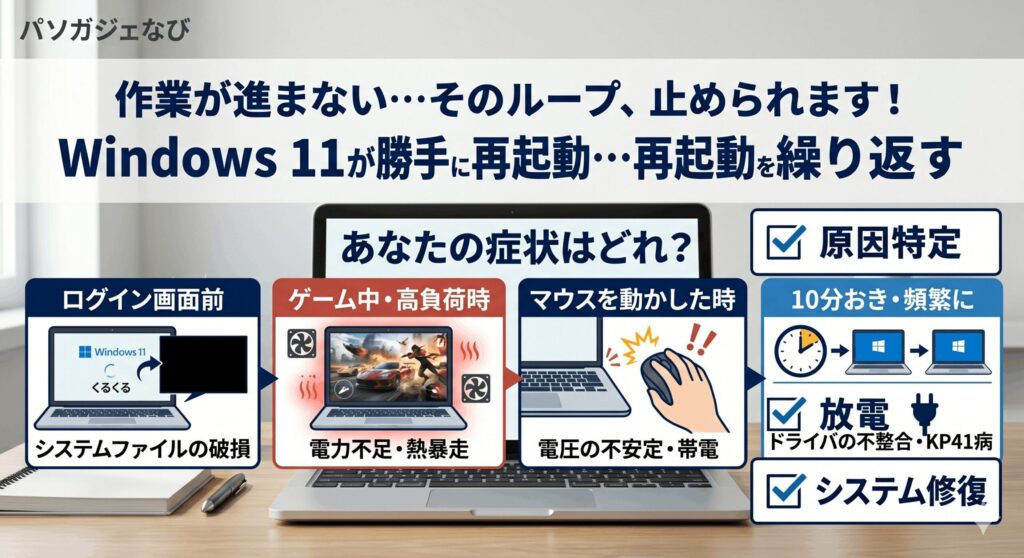 パソガジェなび

作業が進まない…そのループ、止められます！
Windows 11が勝手に再起動…再起動を繰り返す

あなたの症状はどれ？

原因特定

ログイン画面前
Windows 11
くるくる
システムファイルの破損

ゲーム中・高負荷時
電力不足・熱暴走

マウスを動かした時
電圧の不安定・帯電

10分おき・頻繁に

放電
ドライバの不整合・KP41病

システム修復